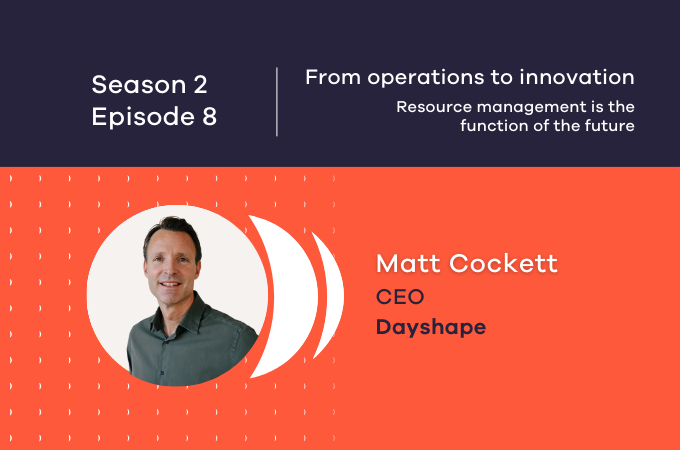 Season 2
Episode 8

From operations to innovation

Resource management is the function of the future

Matt Cockett
CEO
Dayshape